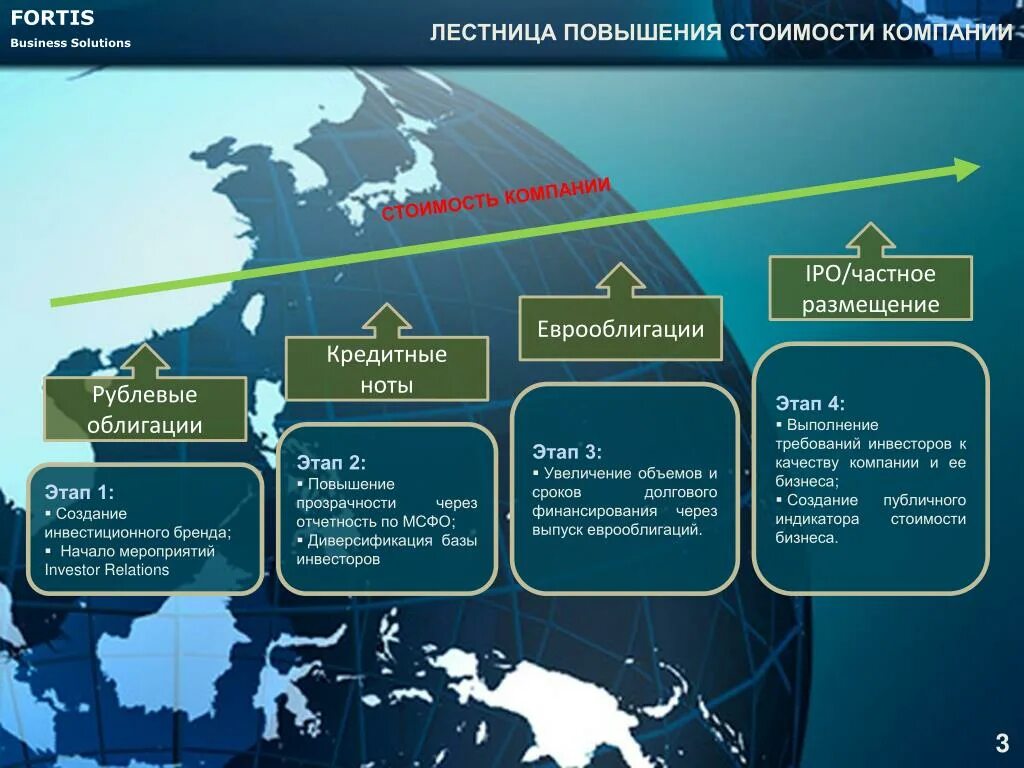 FORTIS
Business Solutions

ЛЕСТНИЦА ПОВЫШЕНИЯ СТОИМОСТИ КОМПАНИИ

СТОИМОСТЬ КОМПАНИИ

Рублевые облигации

Этап 1:
▪ Создание инвестиционного бренда;
▪ Начало мероприятий Investor Relations

Кредитные ноты

Этап 2:
▪ Повышение прозрачности через отчетность по МСФО;
▪ Диверсификация базы инвесторов

Еврооблигации

Этап 3:
▪ Увеличение объемов и сроков долгового финансирования через выпуск еврооблигаций.

IPO/частное размещение

Этап 4:
▪ Выполнение требований инвесторов к качеству компании и ее бизнеса;
▪ Создание публичного индикатора стоимости бизнеса.

3